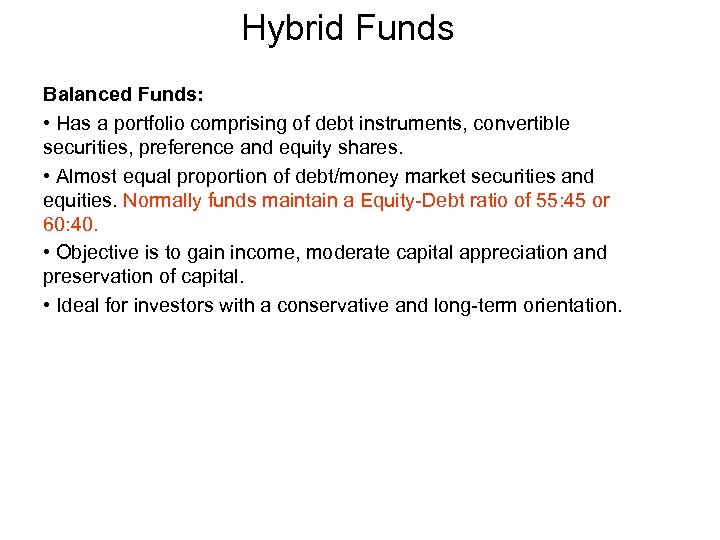 Hybrid Funds

Balanced Funds:

• Has a portfolio comprising of debt instruments, convertible securities, preference and equity shares.

• Almost equal proportion of debt/money market securities and equities. Normally funds maintain a Equity-Debt ratio of 55:45 or 60:40.

• Objective is to gain income, moderate capital appreciation and preservation of capital.

• Ideal for investors with a conservative and long-term orientation.